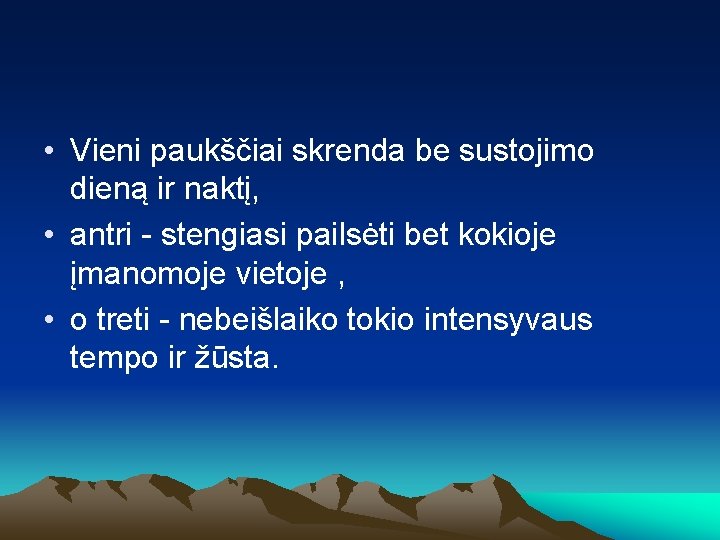 • Vieni paukščiai skrenda be sustojimo dieną ir naktį,
• antri - stengiasi pailsėti bet kokioje įmanomoje vietoje ,
• o treti - nebeišlaiko tokio intensyvaus tempo ir žūsta.